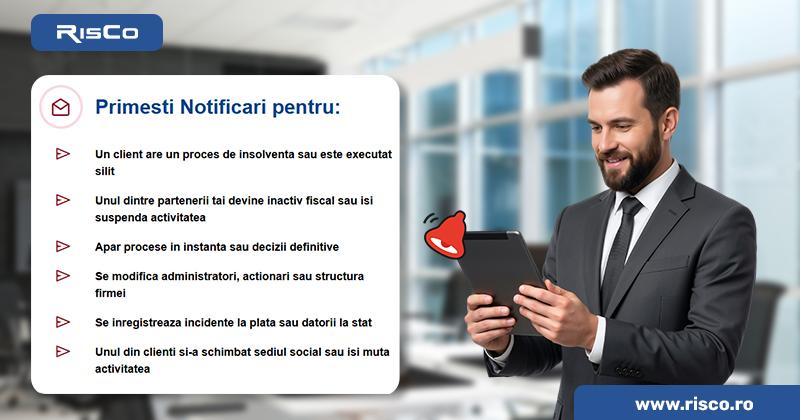 RisCo

Primesti Notificari pentru:

Un client are un proces de insolventa sau este executat silit

Unul dintre partenerii tai devine inactiv fiscal sau isi suspenda activitatea

Apar procese in instanta sau decizii definitive

Se modifica administratori, actionari sau structura firmei

Se inregistreaza incidente la plata sau datorii la stat

Unul din clienti si-a schimbat sediul social sau isi muta activitatea

www.risco.ro